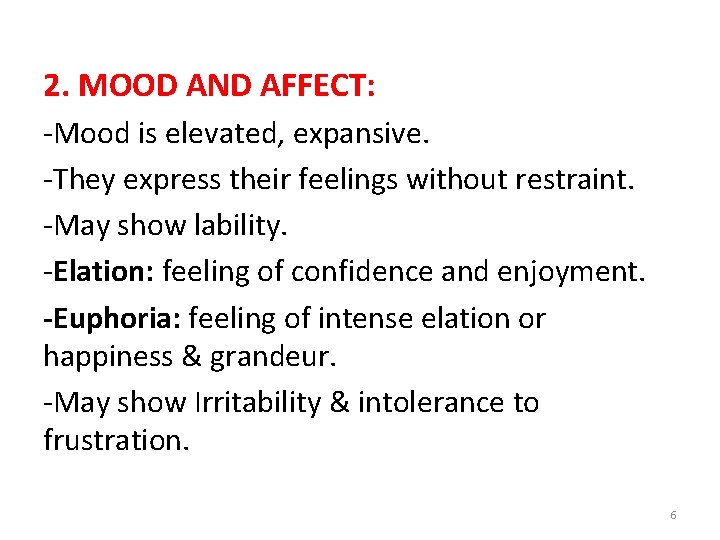 2. MOOD AND AFFECT:

-Mood is elevated, expansive.

-They express their feelings without restraint.

-May show lability.

-Elation: feeling of confidence and enjoyment.

-Euphoria: feeling of intense elation or happiness & grandeur.

-May show Irritability & intolerance to frustration.

6